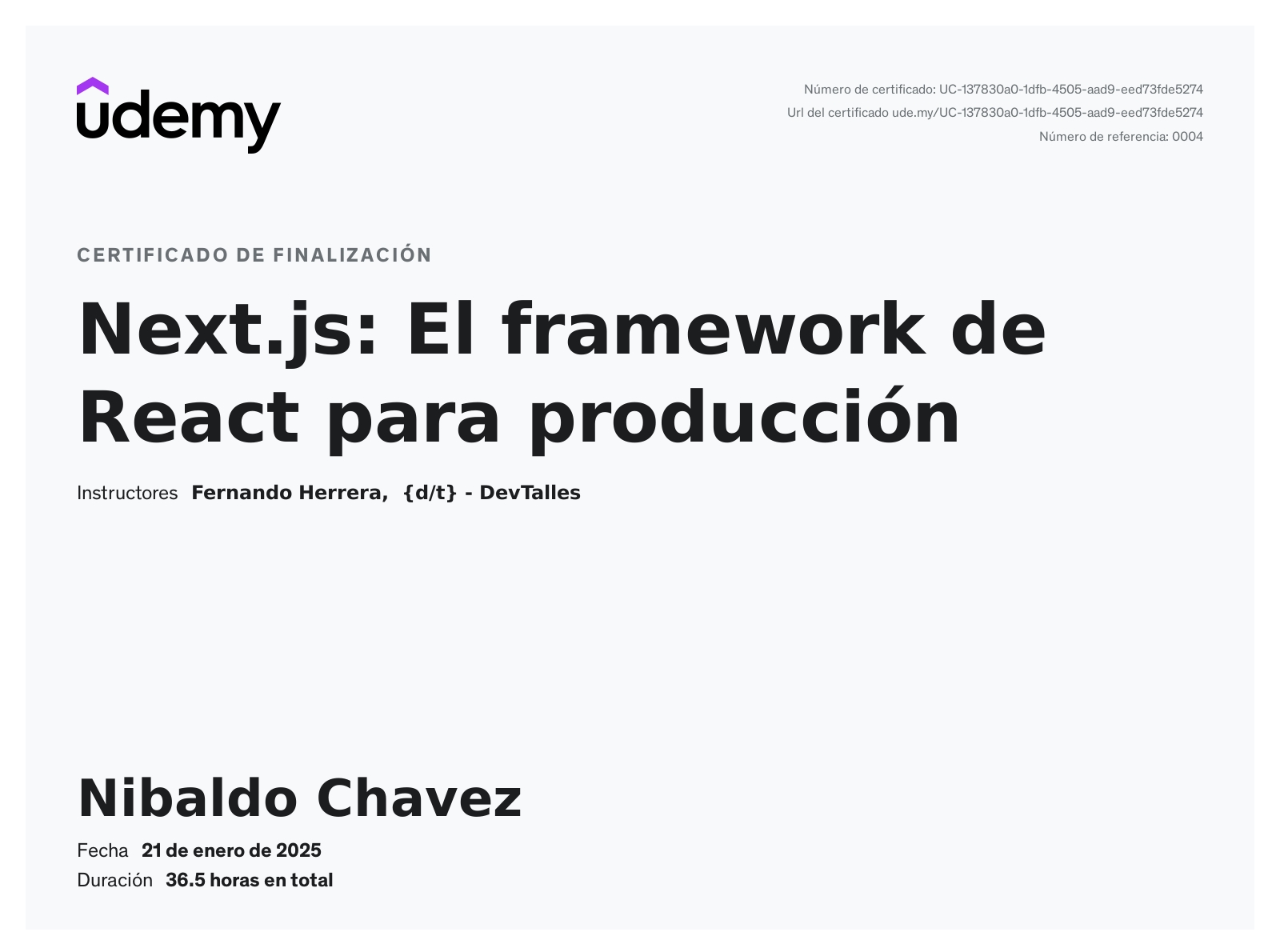 udemy

Número de certificado: UC-137830a0-1dfb-4505-aad9-eed73fde5274
Url del certificado ude.my/UC-137830a0-1dfb-4505-aad9-eed73fde5274
Número de referencia: 0004

CERTIFICADO DE FINALIZACIÓN

Next.js: El framework de React para producción

Instructores Fernando Herrera, {d/t} - DevTalles

Nibaldo Chavez

Fecha 21 de enero de 2025
Duración 36.5 horas en total